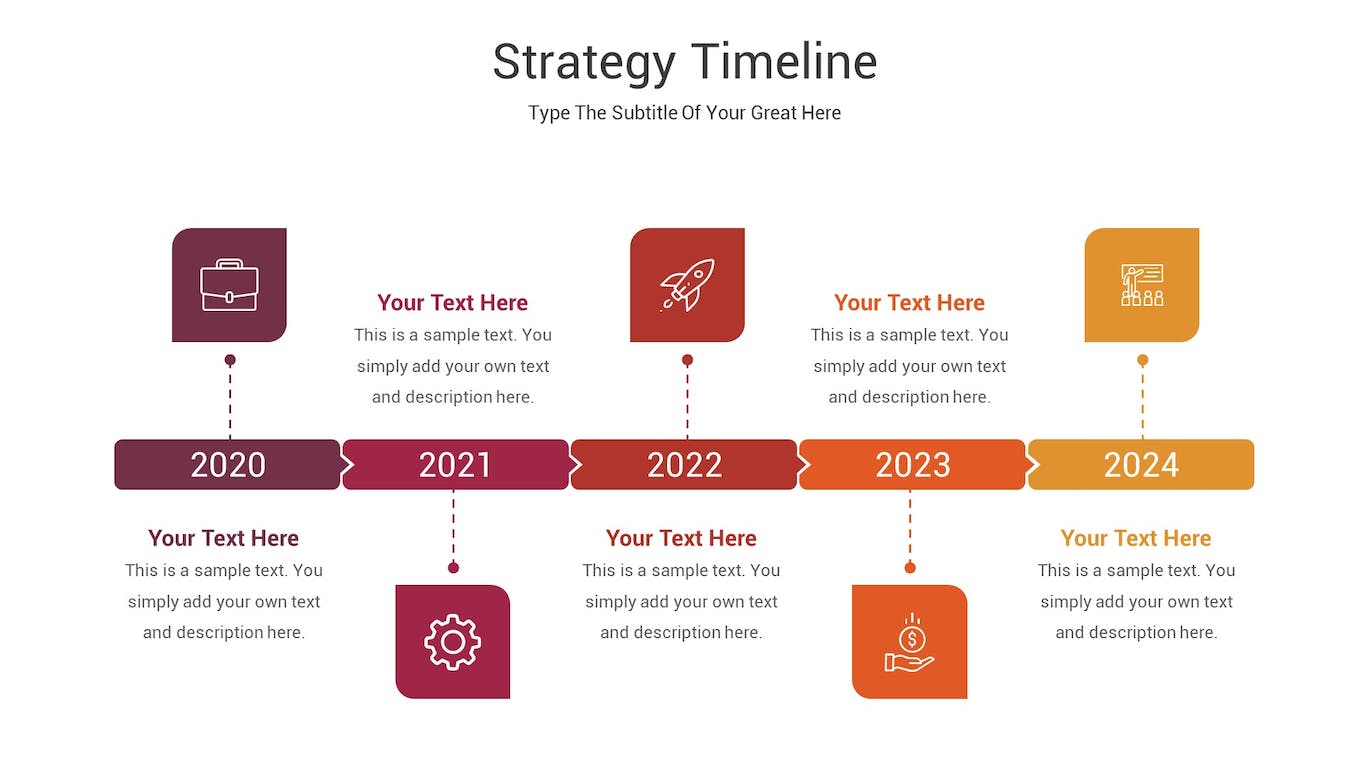 Strategy Timeline

Type The Subtitle Of Your Great Here

Your Text Here
This is a sample text. You simply add your own text and description here.

Your Text Here
This is a sample text. You simply add your own text and description here.

2020

2021

2022

2023

2024

Your Text Here
This is a sample text. You simply add your own text and description here.

Your Text Here
This is a sample text. You simply add your own text and description here.

Your Text Here
This is a sample text. You simply add your own text and description here.